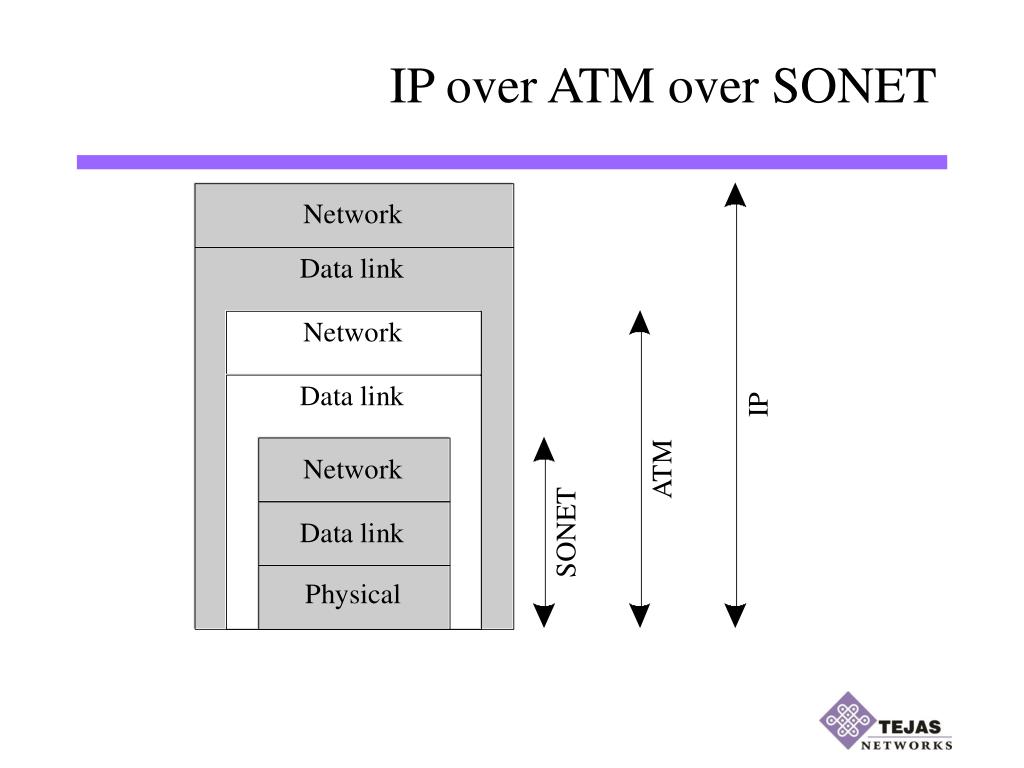 IP over ATM over SONET

Network
Data link
Network
Data link
Network
Data link
Physical

SONET
ATM
IP

TEJAS
NETWORKS